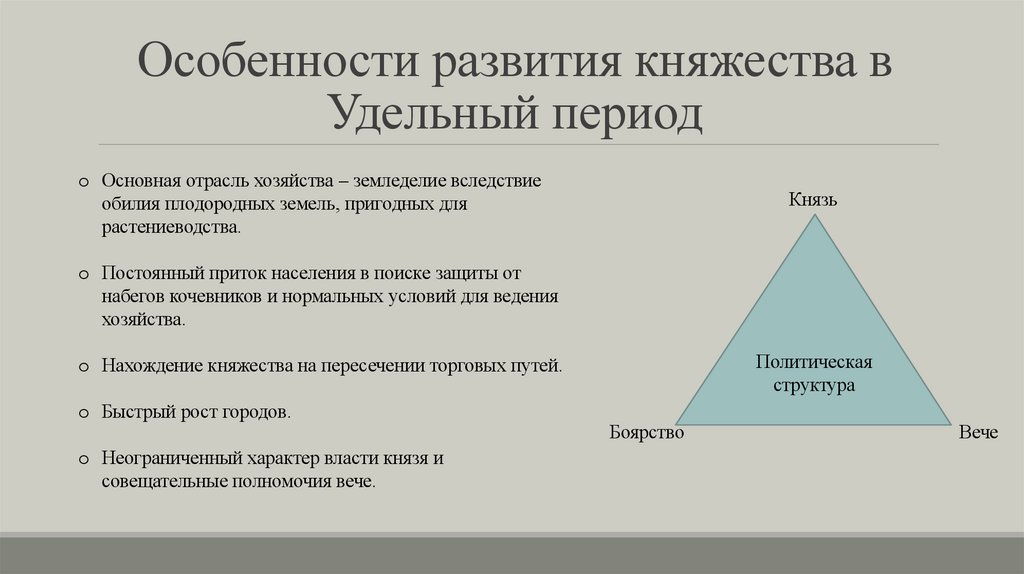 Особенности развития княжества в Удельный период

o Основная отрасль хозяйства – земледелие вследствие обилия плодородных земель, пригодных для растениеводства.

o Постоянный приток населения в поиске защиты от набегов кочевников и нормальных условий для ведения хозяйства.

o Нахождение княжества на пересечении торговых путей.

o Быстрый рост городов.

o Неограниченный характер власти князя и совещательные полномочия вече.

Князь

Политическая структура

Боярство

Вече